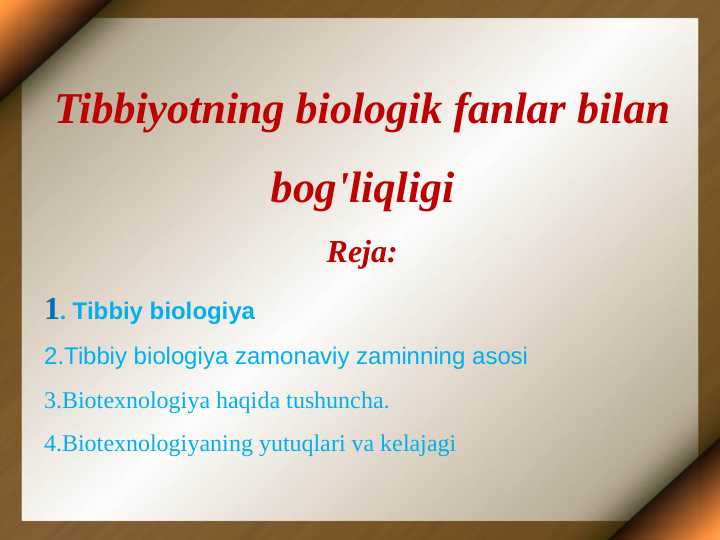 Tibbiyotning biologik fanlar bilan bog'liqligi

Reja:

1. Tibbiy biologiya

2.Tibbiy biologiya zamonaviy zaminning asosi

3.Biotexnologiya haqida tushuncha.

4.Biotexnologiyaning yutuqlari va kelajagi